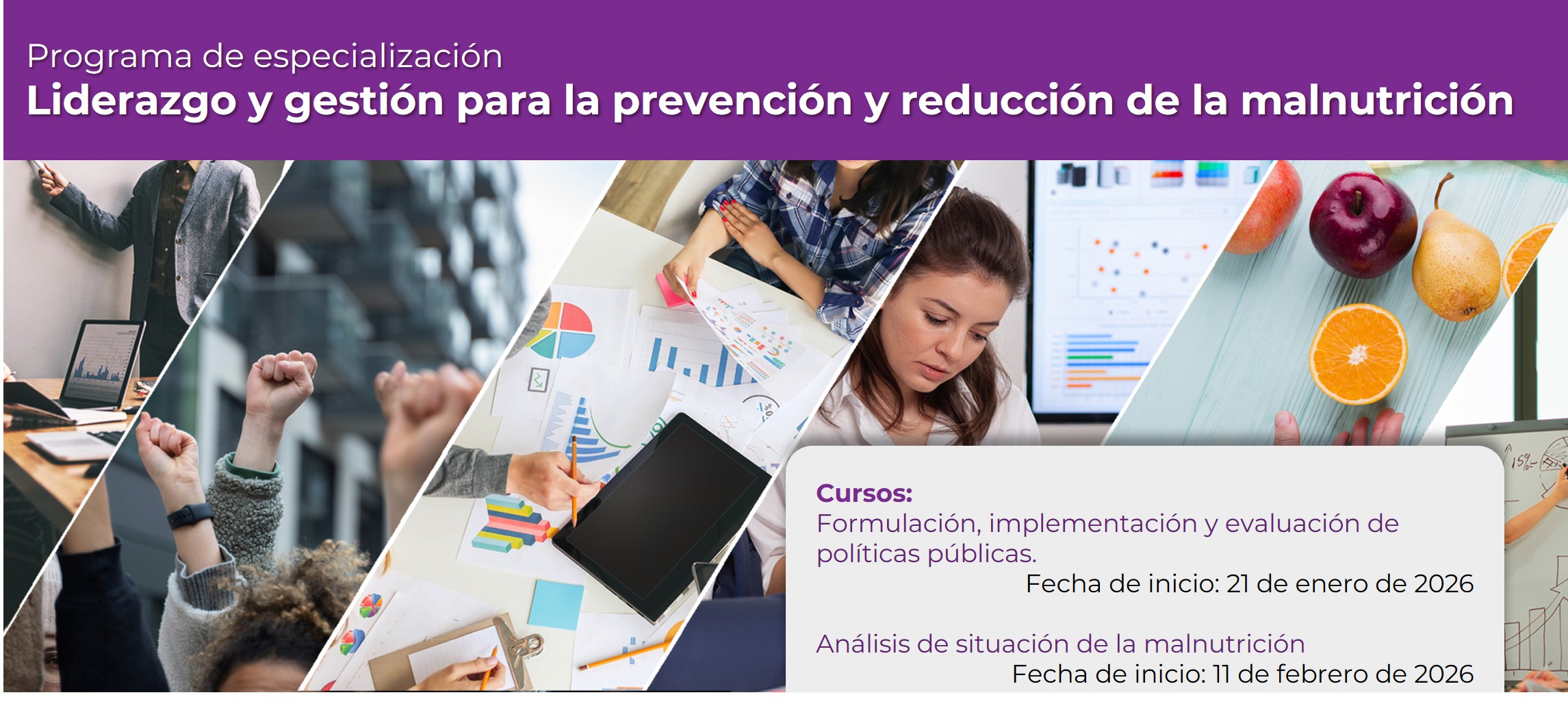 Programa de especialización
Liderazgo y gestión para la prevención y reducción de la malnutrición

Cursos:
Formulación, implementación y evaluación de políticas públicas.
Fecha de inicio: 21 de enero de 2026

Análisis de situación de la malnutrición
Fecha de inicio: 11 de febrero de 2026